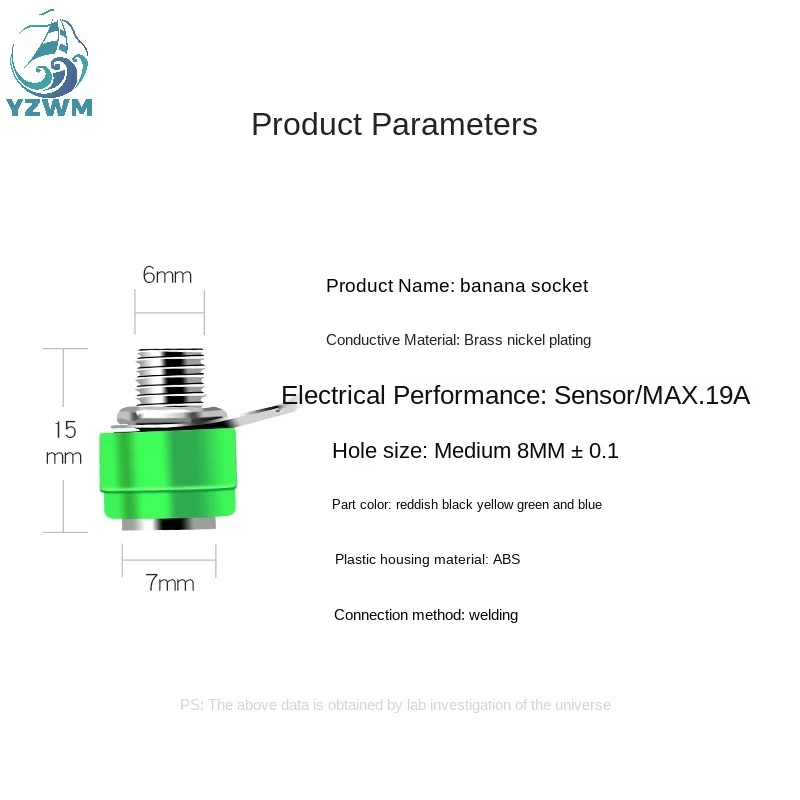 YZWM

Product Parameters

6mm

15 mm

7mm

Product Name: banana socket

Conductive Material: Brass nickel plating

Electrical Performance: Sensor/MAX.19A

Hole size: Medium 8MM ± 0.1

Part color: reddish black yellow green and blue

Plastic housing material: ABS

Connection method: welding

PS: The above data is obtained by lab investigation of the universe